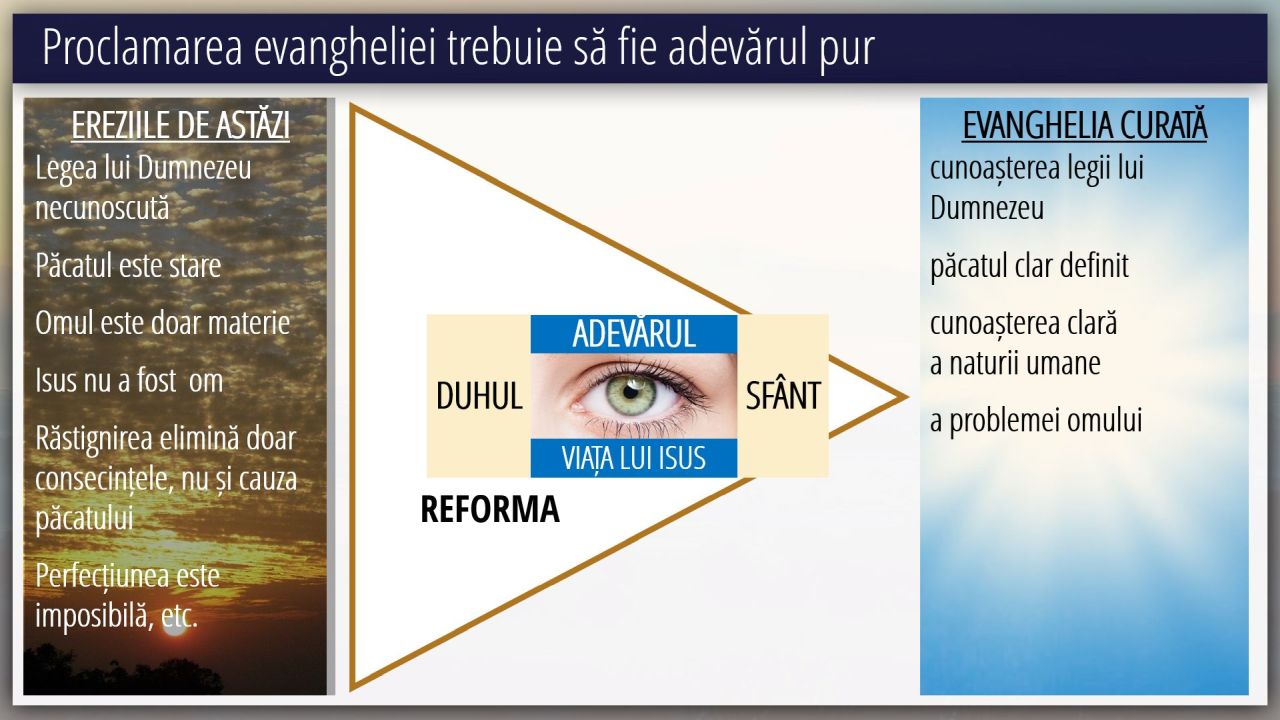 Proclamarea evangheliei trebuie să fie adevărul pur

EREZIILE DE ASTĂZI
Legea lui Dumnezeu necunoscută

Păcatul este stare

Omul este doar materie

Isus nu a fost om

Răstignirea elimină doar consecințele, nu și cauza păcatului

Perfecțiunea este imposibilă, etc.

ADEVĂRUL
DUHUL
SFÂNT
VIAȚA LUI ISUS
REFORMA

EVANGHELIA CURATĂ
cunoașterea legii lui Dumnezeu

păcatul clar definit

cunoașterea clară a naturii umane

a problemei omului